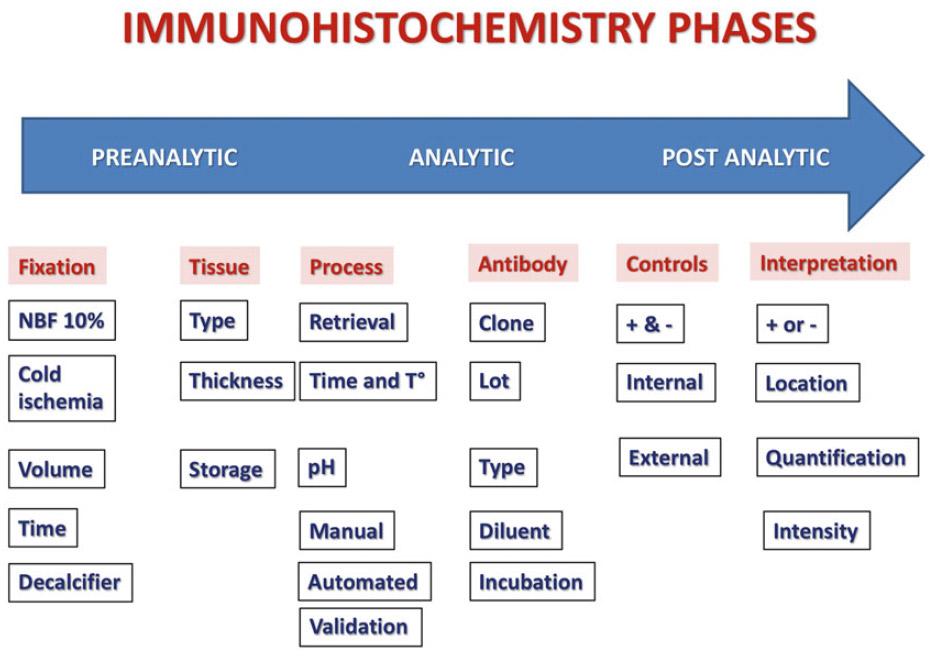 IMMUNOHISTOCHEMISTRY PHASES

PREANALYTIC ANALYTIC POST ANALYTIC

Fixation
NBF 10%
Cold ischemia
Volume
Time
Decalcifier

Tissue
Type
Thickness
Storage

Process
Retrieval
Time and T°
pH
Manual
Automated
Validation

Antibody
Clone
Lot
Type
Diluent
Incubation

Controls
+ & -
Internal
External

Interpretation
+ or -
Location
Quantification
Intensity